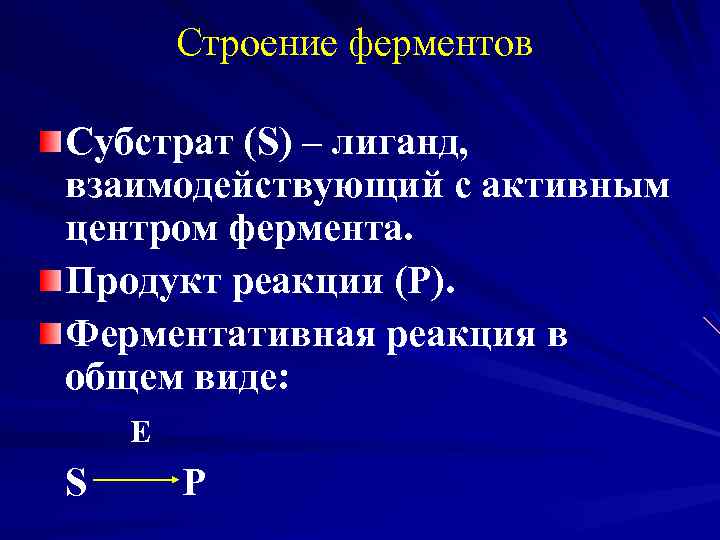 Строение ферментов

Субстрат (S) – лиганд, взаимодействующий с активным центром фермента.

Продукт реакции (P).

Ферментативная реакция в общем виде:

$S \xrightarrow{E} P$